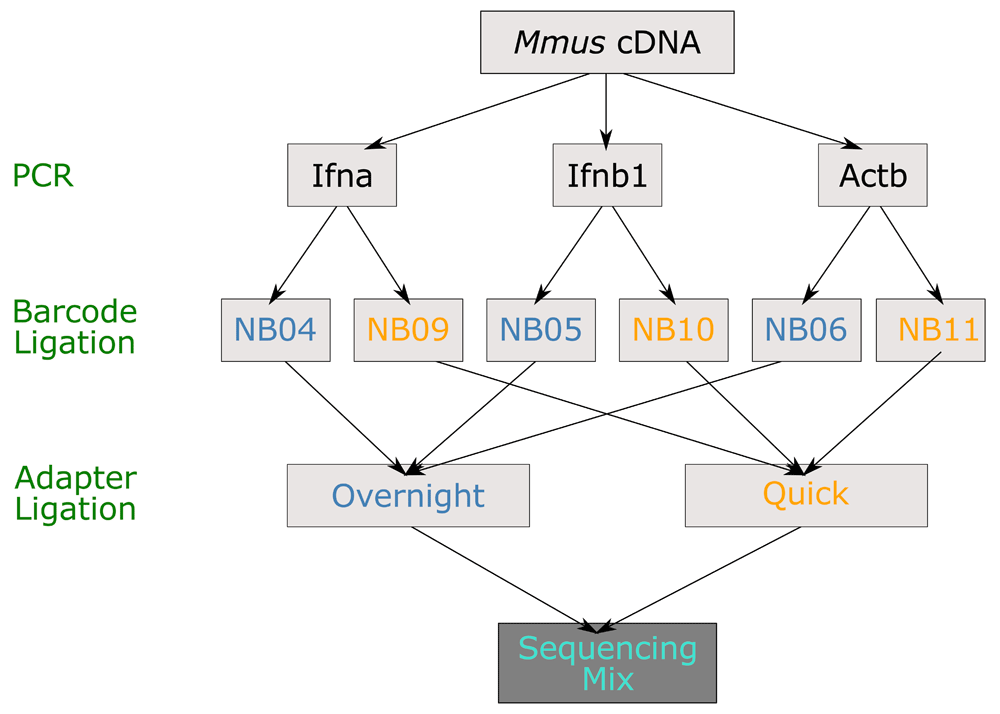 Mmus cDNA

PCR

Ifna

Ifnb1

Actb

Barcode Ligation

NB04

NB09

NB05

NB10

NB06

NB11

Adapter Ligation

Overnight

Quick

Sequencing Mix